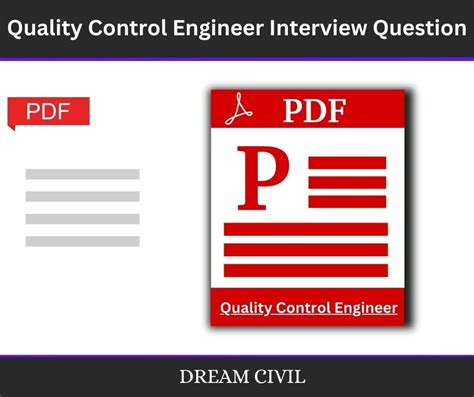 Quality Control Engineer Interview Question

PDF

PDF

P

Quality Control Engineer

DREAM CIVIL